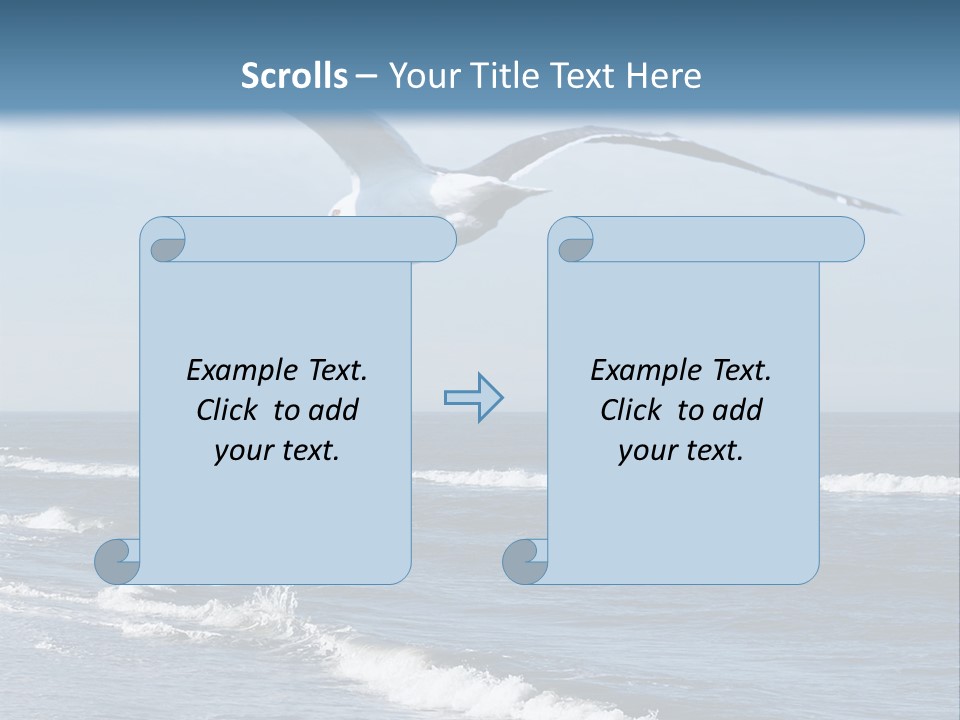 Scrolls – Your Title Text Here

Example Text. Click to add your text.

Example Text. Click to add your text.